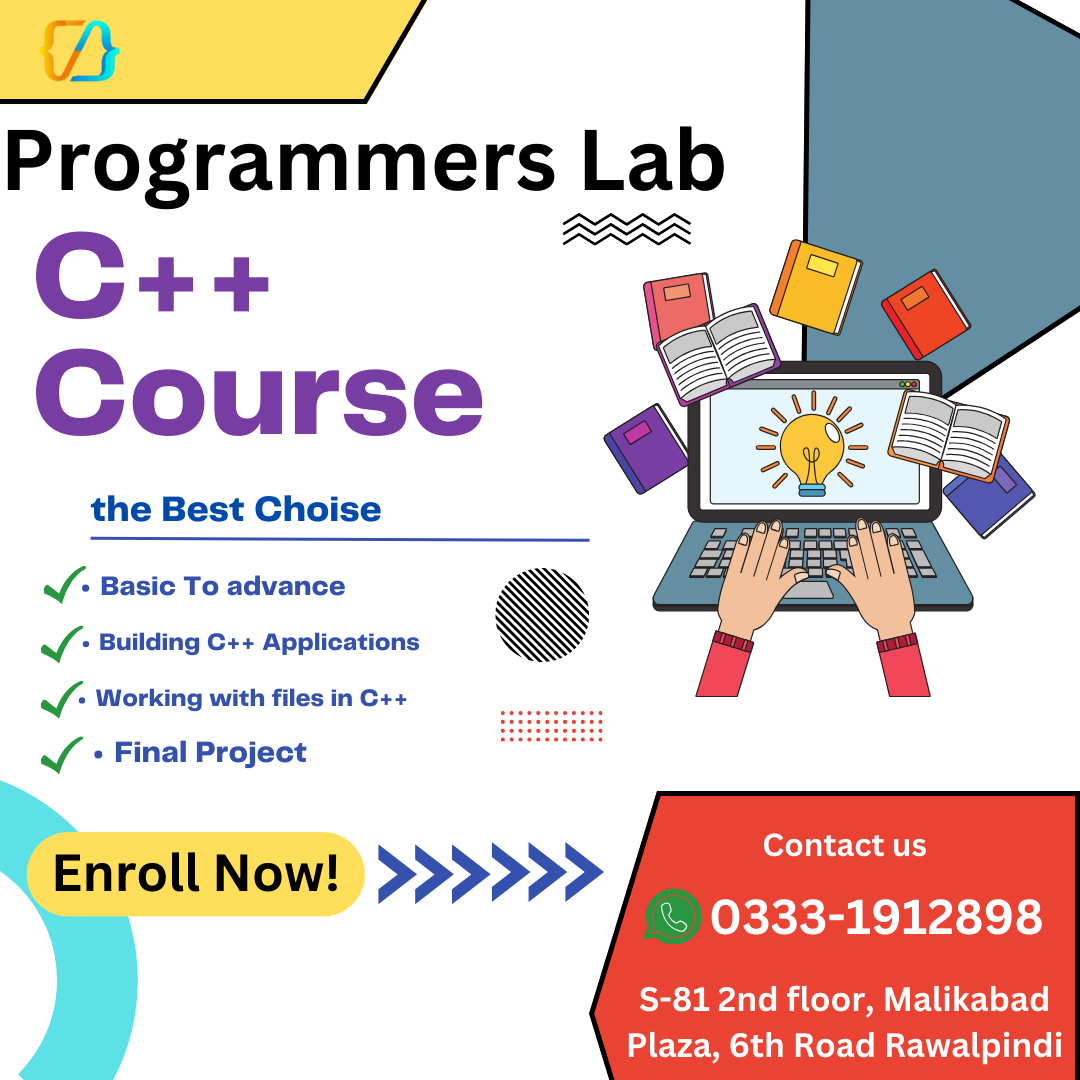 Programmers Lab

C++ Course

the Best Choise

• Basic To advance
• Building C++ Applications
• Working with files in C++
• Final Project

Enroll Now!

Contact us

0333-1912898

S-81 2nd floor, Malikabad Plaza, 6th Road Rawalpindi